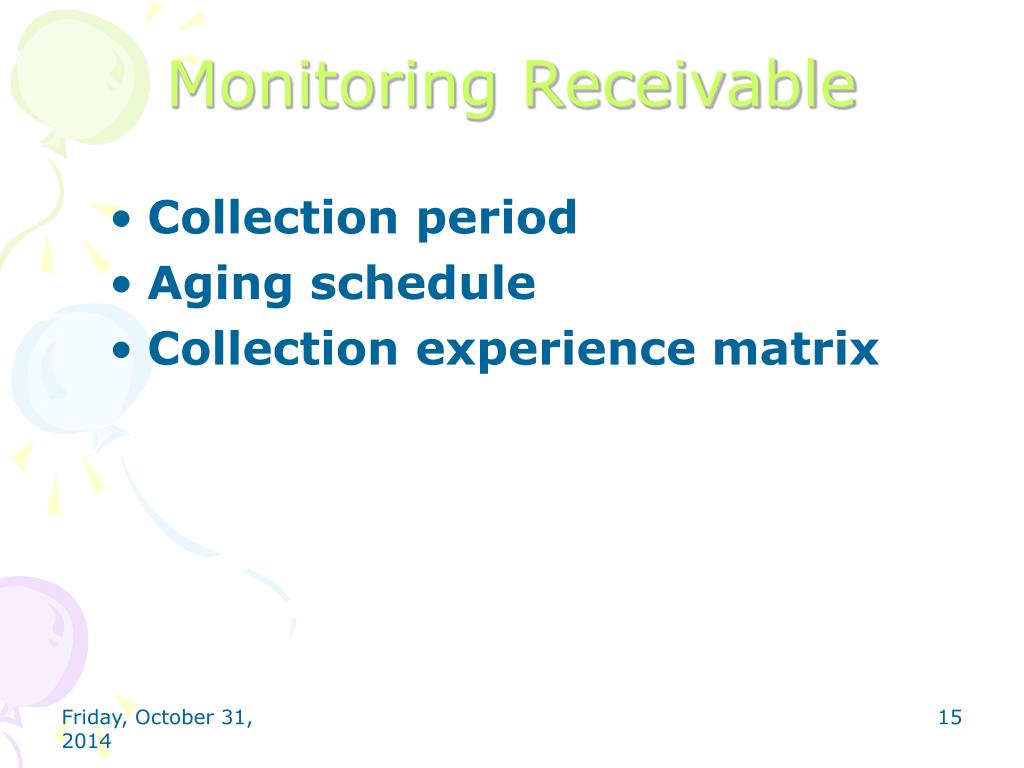 Monitoring Receivable

• Collection period
• Aging schedule
• Collection experience matrix

Friday, October 31, 2014

15